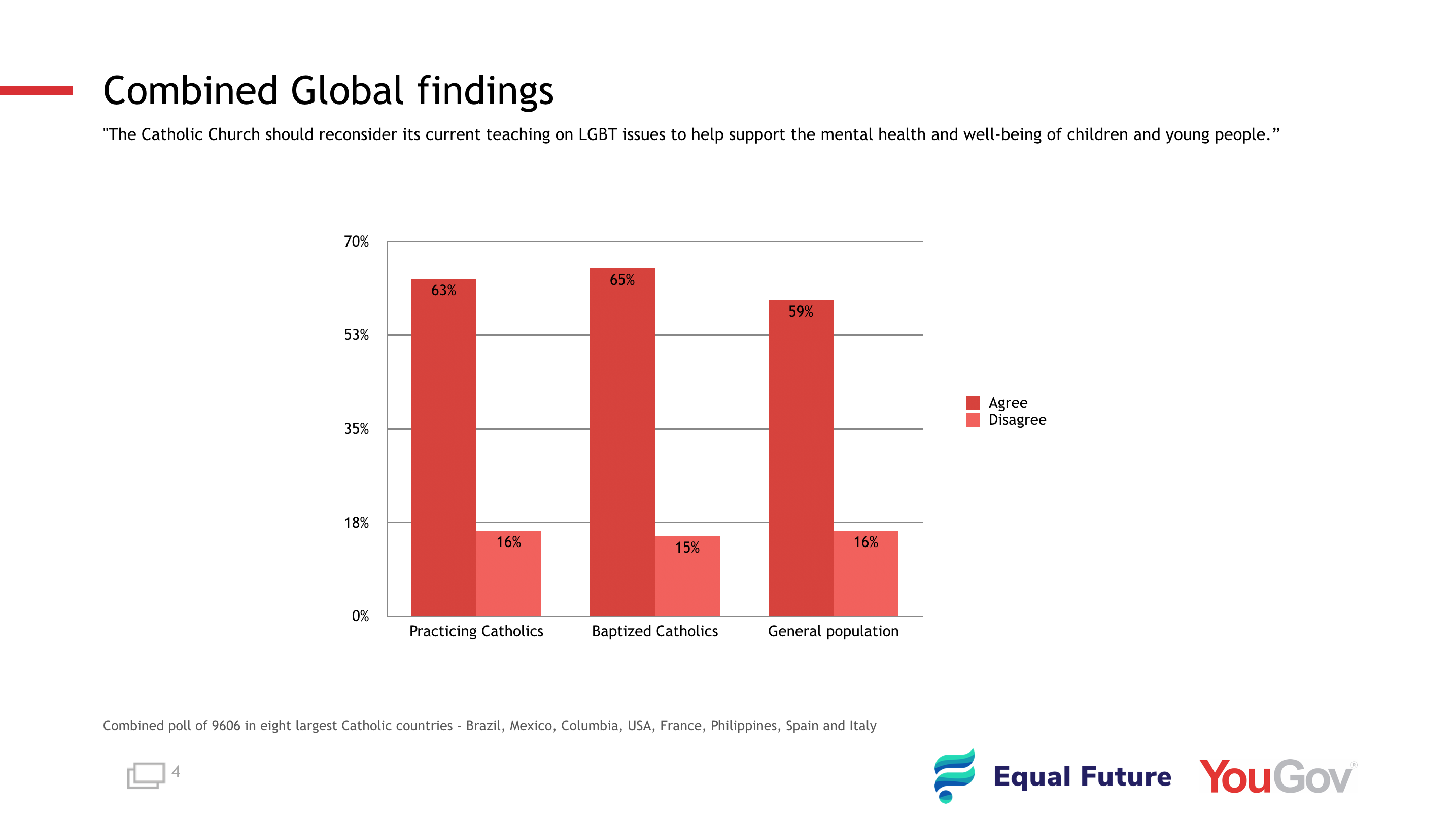 Combined Global findings

"The Catholic Church should reconsider its current teaching on LGBT issues to help support the mental health and well-being of children and young people.”

70%
53%
35%
18%
0%

63%
16%
65%
15%
59%
16%

Practicing Catholics
Baptized Catholics
General population

Agree
Disagree

Combined poll of 9606 in eight largest Catholic countries - Brazil, Mexico, Columbia, USA, France, Philippines, Spain and Italy

4

Equal Future
YouGov